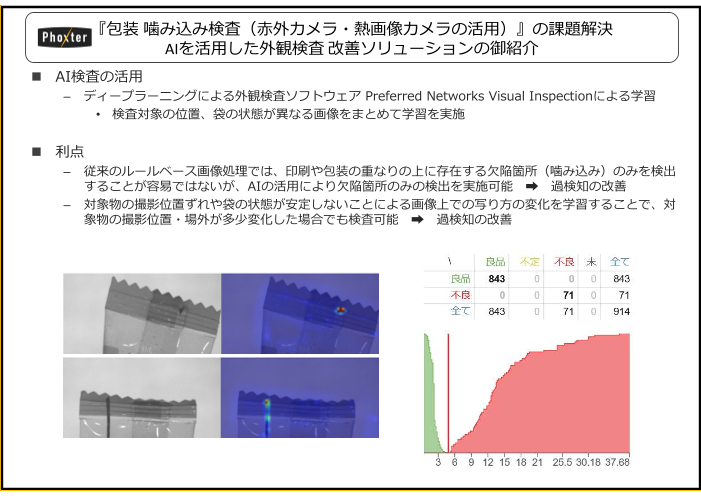 Phoxter 『包装 噛み込み検査（赤外カメラ・熱画像カメラの活用）』の課題解決
AIを活用した外観検査 改善ソリューションの御紹介

■ AI検査の活用
– ディープラーニングによる外観検査ソフトウェア Preferred Networks Visual Inspectionによる学習
• 検査対象の位置、袋の状態が異なる画像をまとめて学習を実施

■ 利点
– 従来のルールベース画像処理では、印刷や包装の重なりの上に存在する欠陥箇所（噛み込み）のみを検出することが容易ではないが、AIの活用により欠陥箇所のみの検出を実施可能 ➡ 過検知の改善
– 対象物の撮影位置ずれや袋の状態が安定しないことによる画像上での写り方の変化を学習することで、対象物の撮影位置・場外が多少変化した場合でも検査可能 ➡ 過検知の改善

| \ | 良品 | 不定 | 不良 | 未 | 全て |
|---|---|---|---|---|---|
| 良品 | 843 | 0 | 0 | 0 | 843 |
| 不良 | 0 | 0 | 71 | 0 | 71 |
| 全て | 843 | 0 | 71 | 0 | 914 |

3 6 9 12 15 18 21 25.5 30.18 37.68